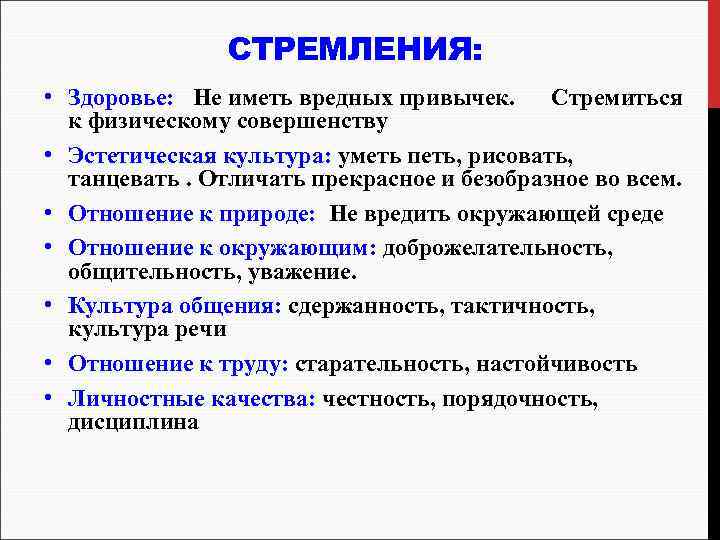 СТРЕМЛЕНИЯ:

• Здоровье: Не иметь вредных привычек. Стремиться к физическому совершенству

• Эстетическая культура: уметь петь, рисовать, танцевать . Отличать прекрасное и безобразное во всем.

• Отношение к природе: Не вредить окружающей среде

• Отношение к окружающим: доброжелательность, общительность, уважение.

• Культура общения: сдержанность, тактичность, культура речи

• Отношение к труду: старательность, настойчивость

• Личностные качества: честность, порядочность, дисциплина